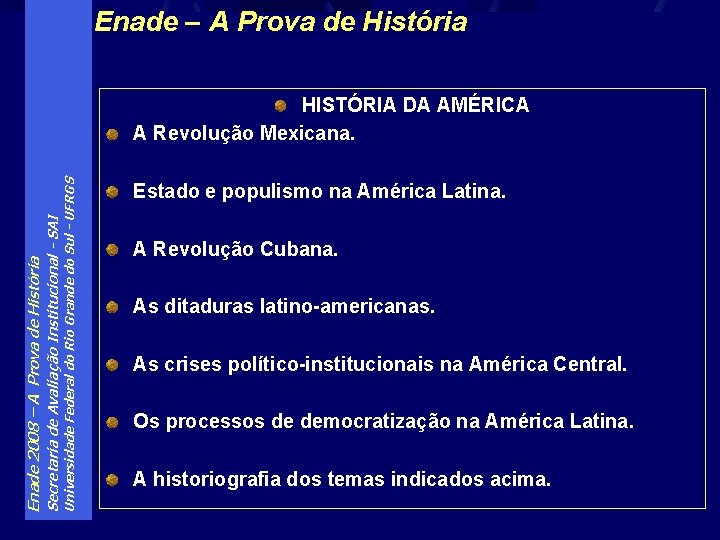 Enade – A Prova de História

HISTÓRIA DA AMÉRICA

A Revolução Mexicana.

Estado e populismo na América Latina.

A Revolução Cubana.

As ditaduras latino-americanas.

As crises político-institucionais na América Central.

Os processos de democratização na América Latina.

A historiografia dos temas indicados acima.

Enade 2008 – A Prova de História
Secretaria de Avaliação Institucional - SAI
Universidade Federal do Rio Grande do Sul - UFRGS